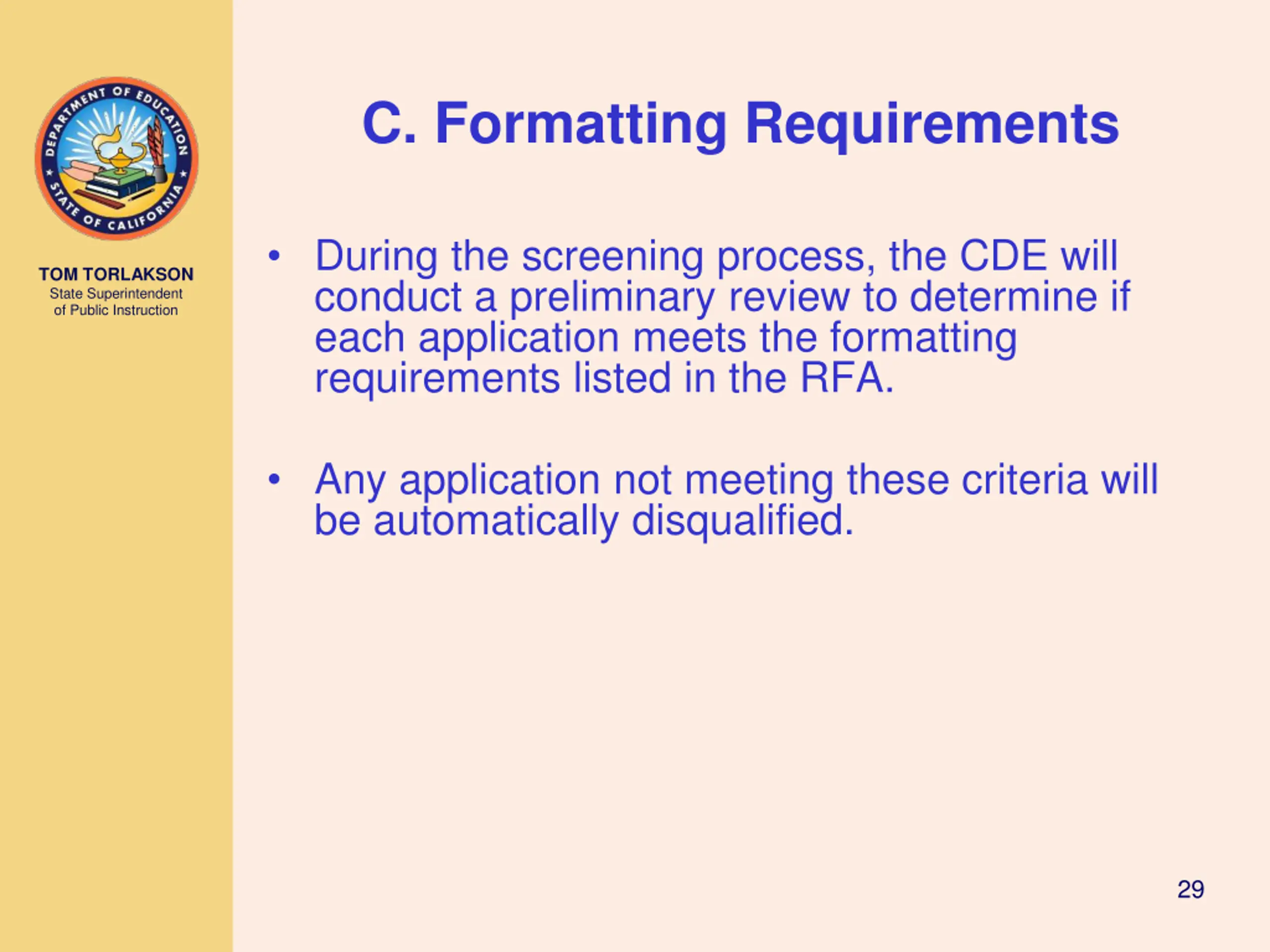 DEPARTMENT OF EDUCATION
STATE OF CALIFORNIA

TOM TORLAKSON
State Superintendent of Public Instruction

C. Formatting Requirements

• During the screening process, the CDE will conduct a preliminary review to determine if each application meets the formatting requirements listed in the RFA.

• Any application not meeting these criteria will be automatically disqualified.

29